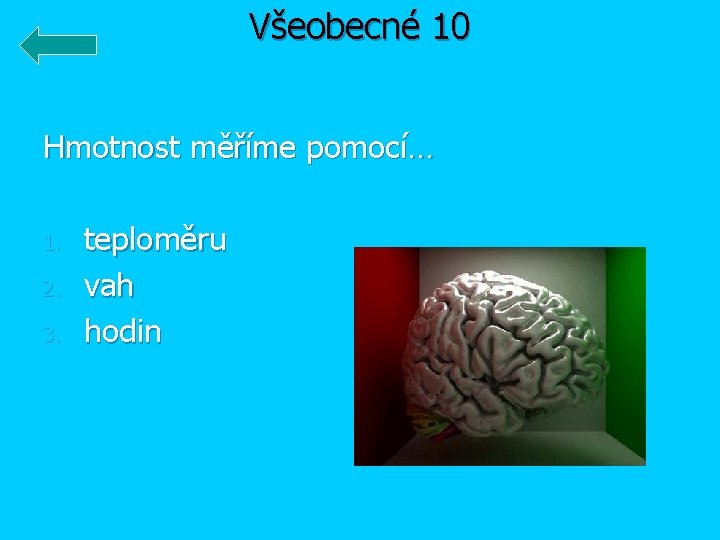 Všeobecné 10

Hmotnost měříme pomocí…

1. teploměru
2. vah
3. hodin